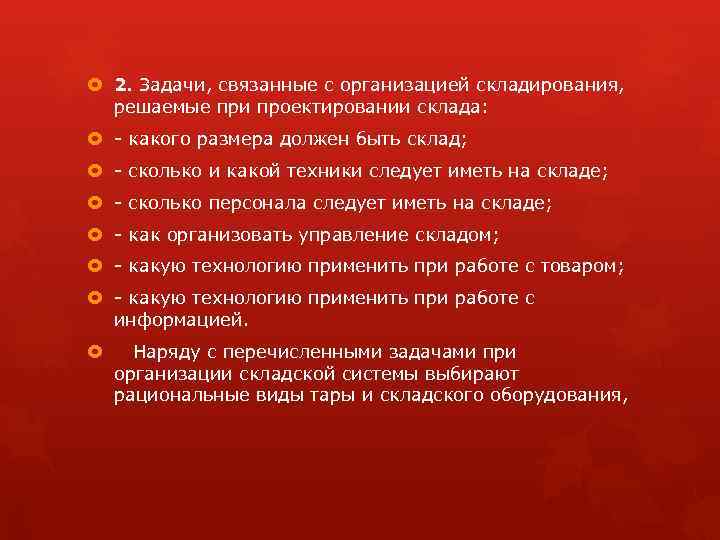 2. Задачи, связанные с организацией складирования, решаемые при проектировании склада:

- какого размера должен быть склад;

- сколько и какой техники следует иметь на складе;

- сколько персонала следует иметь на складе;

- как организовать управление складом;

- какую технологию применить при работе с товаром;

- какую технологию применить при работе с информацией.

Наряду с перечисленными задачами при организации складской системы выбирают рациональные виды тары и складского оборудования,